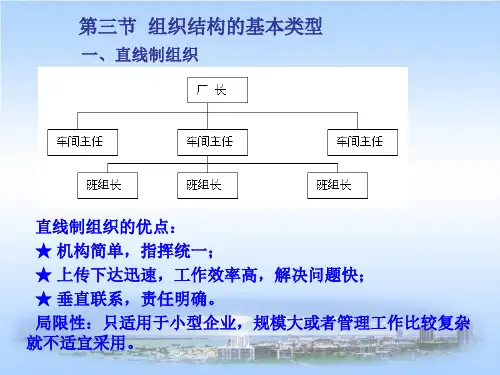 第三节 组织结构的基本类型

一、直线制组织

厂 长

车间主任

车间主任

车间主任

班组长

班组长

班组长

直线制组织的优点：

★ 机构简单，指挥统一；

★ 上传下达迅速，工作效率高，解决问题快；

★ 垂直联系，责任明确。

局限性：只适用于小型企业，规模大或者管理工作比较复杂就不适宜采用。